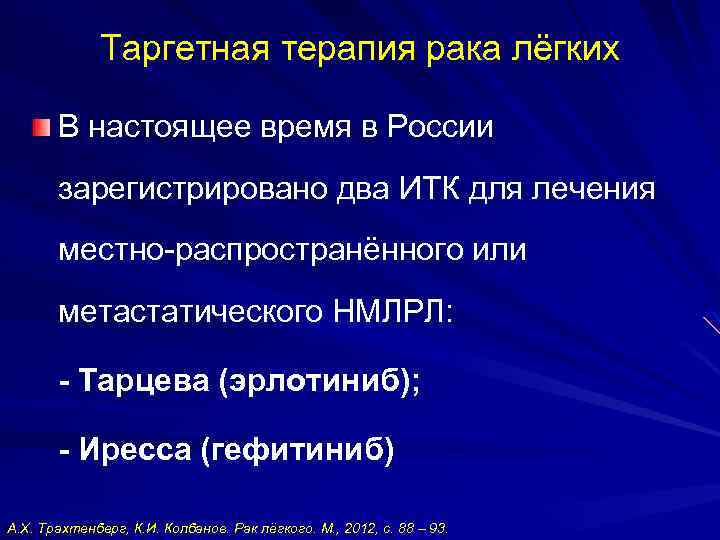 Таргетная терапия рака лёгких

В настоящее время в России зарегистрировано два ИТК для лечения местно-распространённого или метастатического НМЛРЛ:

- Тарцева (эрлотиниб);

- Иресса (гефитиниб)

А.Х. Трахтенберг, К.И. Колбанов. Рак лёгкого. М., 2012, с. 88 – 93.